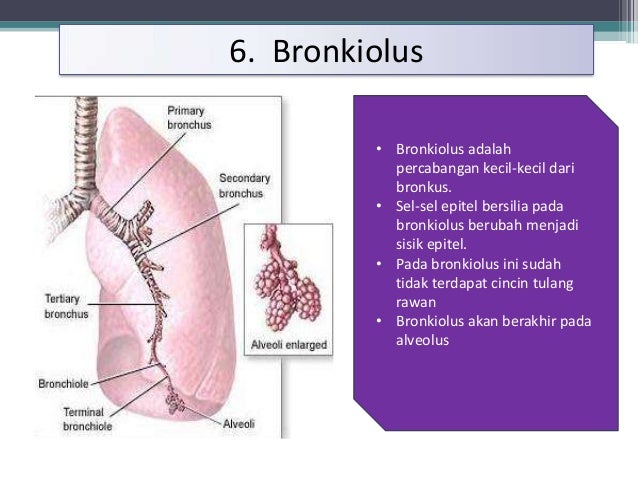 6. Bronkiolus

Primary bronchus

Secondary bronchus

Tertiary bronchus

Bronchiole

Terminal bronchiole

Alveoli

Alveoli enlarged

• Bronkiolus adalah percabangan kecil-kecil dari bronkus.
• Sel-sel epitel bersilia pada bronkiolus berubah menjadi sisik epitel.
• Pada bronkiolus ini sudah tidak terdapat cincin tulang rawan
• Bronkiolus akan berakhir pada alveolus